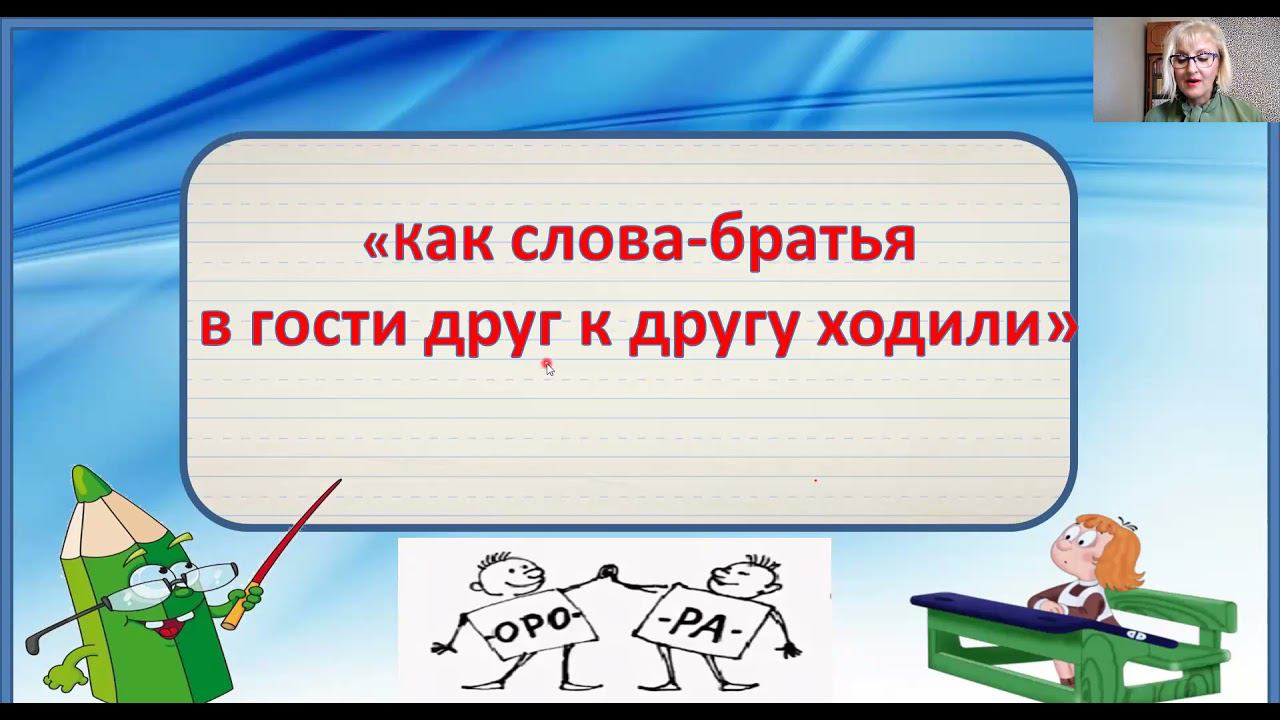 «Как слова-братья в гости друг к другу ходили»

-ОРО-

-РА-